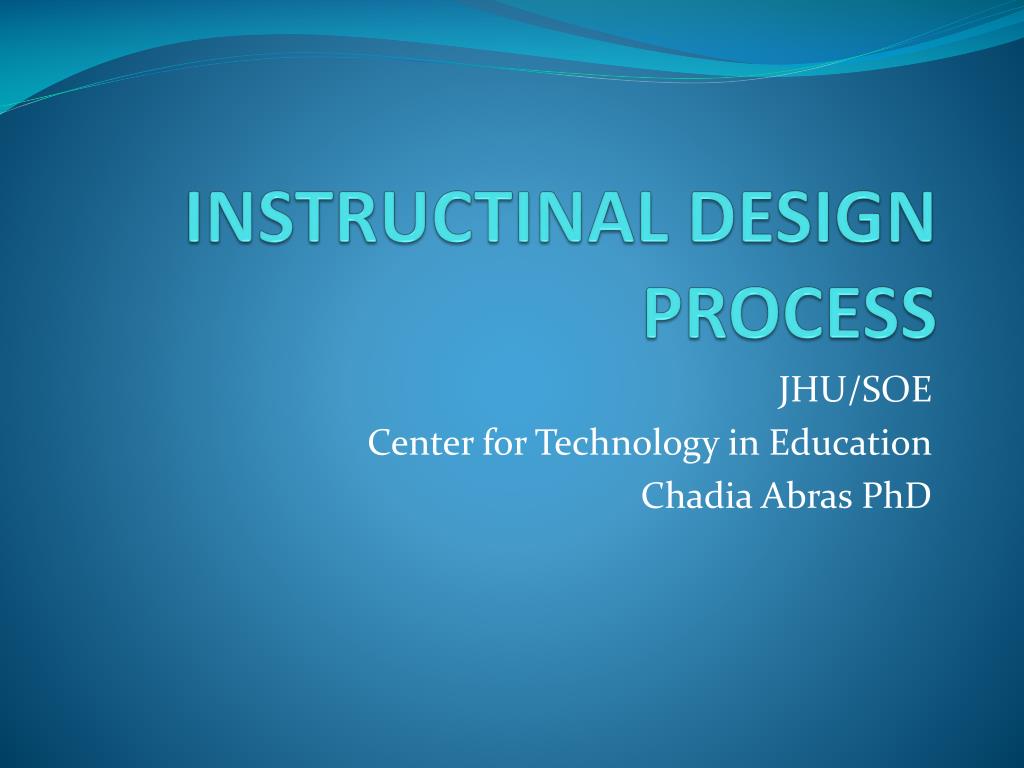 INSTRUCTINAL DESIGN PROCESS

JHU/SOE
Center for Technology in Education
Chadia Abras PhD